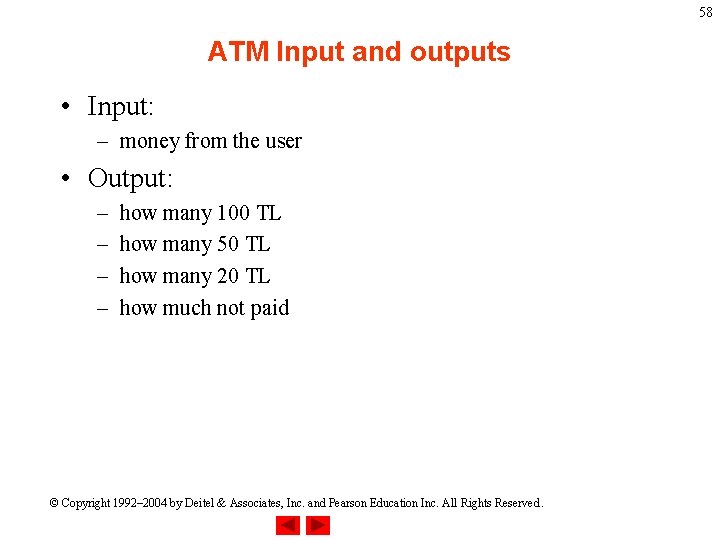 58

ATM Input and outputs

• Input:
– money from the user

• Output:
– how many 100 TL
– how many 50 TL
– how many 20 TL
– how much not paid

© Copyright 1992–2004 by Deitel & Associates, Inc. and Pearson Education Inc. All Rights Reserved.